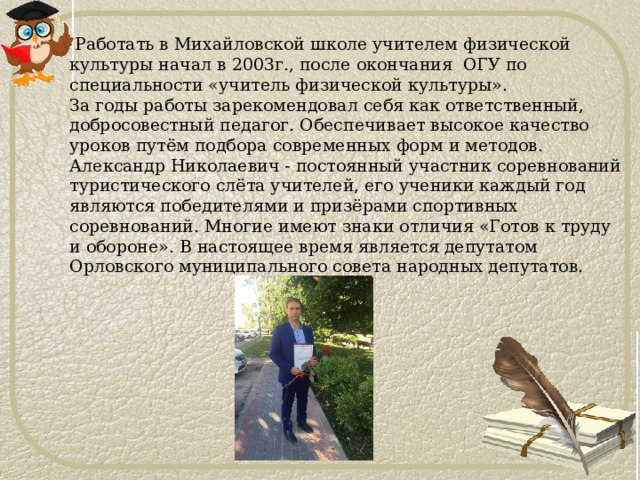 Работать в Михайловской школе учителем физической культуры начал в 2003г., после окончания ОГУ по специальности «учитель физической культуры».
За годы работы зарекомендовал себя как ответственный, добросовестный педагог. Обеспечивает высокое качество уроков путём подбора современных форм и методов. Александр Николаевич - постоянный участник соревнований туристического слёта учителей, его ученики каждый год являются победителями и призёрами спортивных соревнований. Многие имеют знаки отличия «Готов к труду и обороне». В настоящее время является депутатом Орловского муниципального совета народных депутатов.